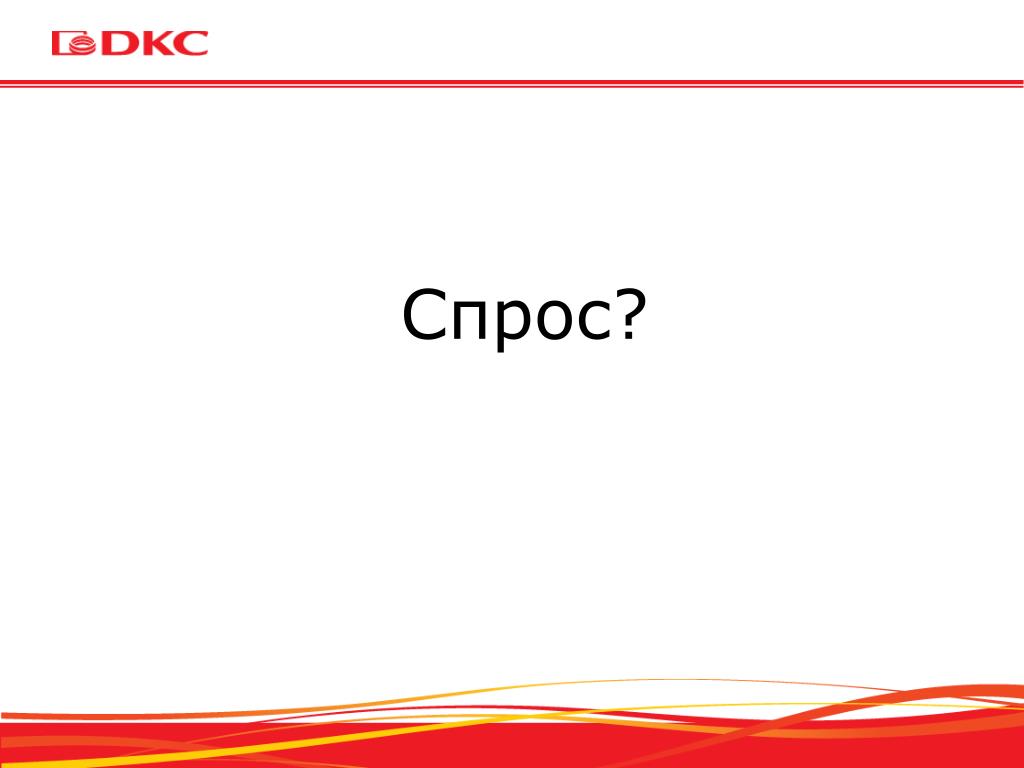 DKC

Спрос?